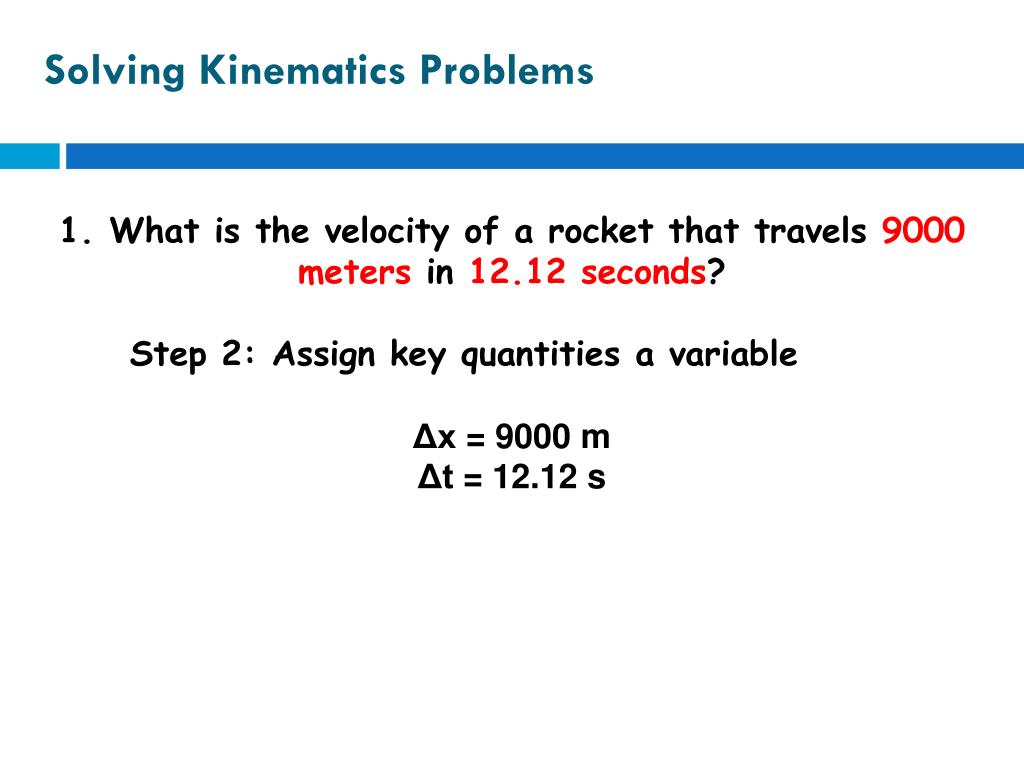 Solving Kinematics Problems

1. What is the velocity of a rocket that travels 9000 meters in 12.12 seconds?

Step 2: Assign key quantities a variable

$\Delta x = 9000$ m
$\Delta t = 12.12$ s